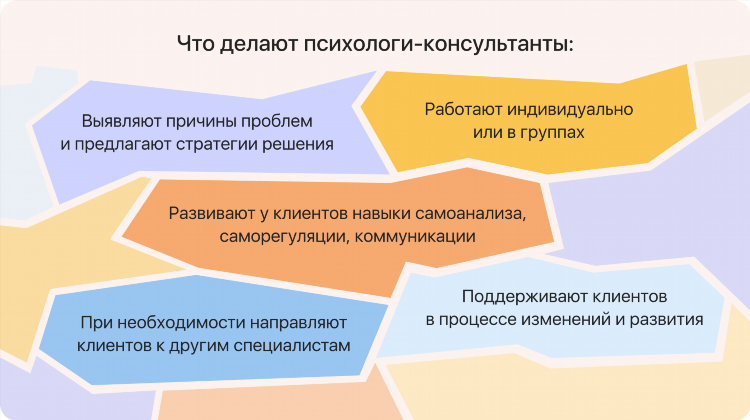 Что делают психологи-консультанты:

Выявляют причины проблем и предлагают стратегии решения

Работают индивидуально или в группах

Развивают у клиентов навыки самоанализа, саморегуляции, коммуникации

При необходимости направляют клиентов к другим специалистам

Поддерживают клиентов в процессе изменений и развития